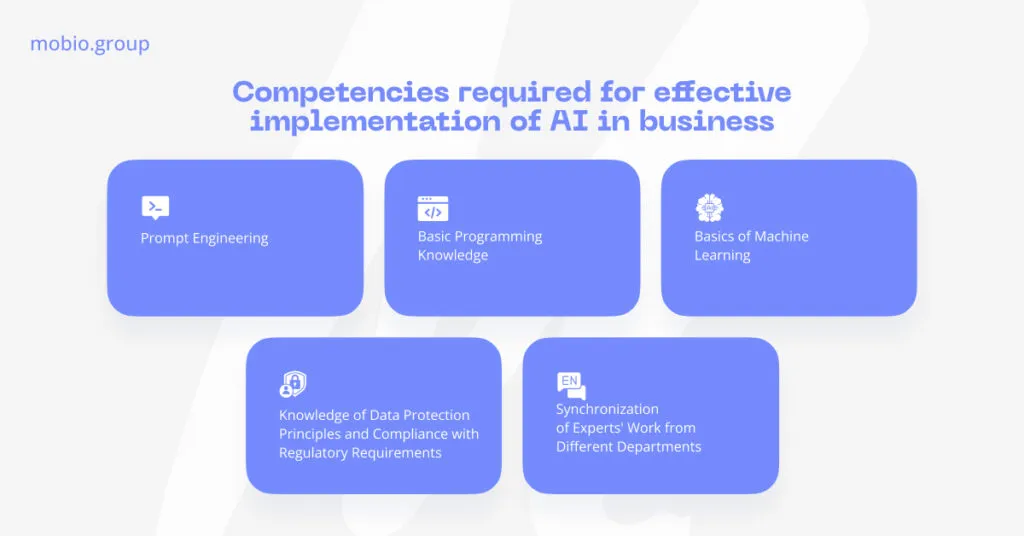 mobio.group

Competencies required for effective implementation of AI in business

Prompt Engineering

Basic Programming Knowledge

Basics of Machine Learning

Knowledge of Data Protection Principles and Compliance with Regulatory Requirements

EN

Synchronization of Experts' Work from Different Departments